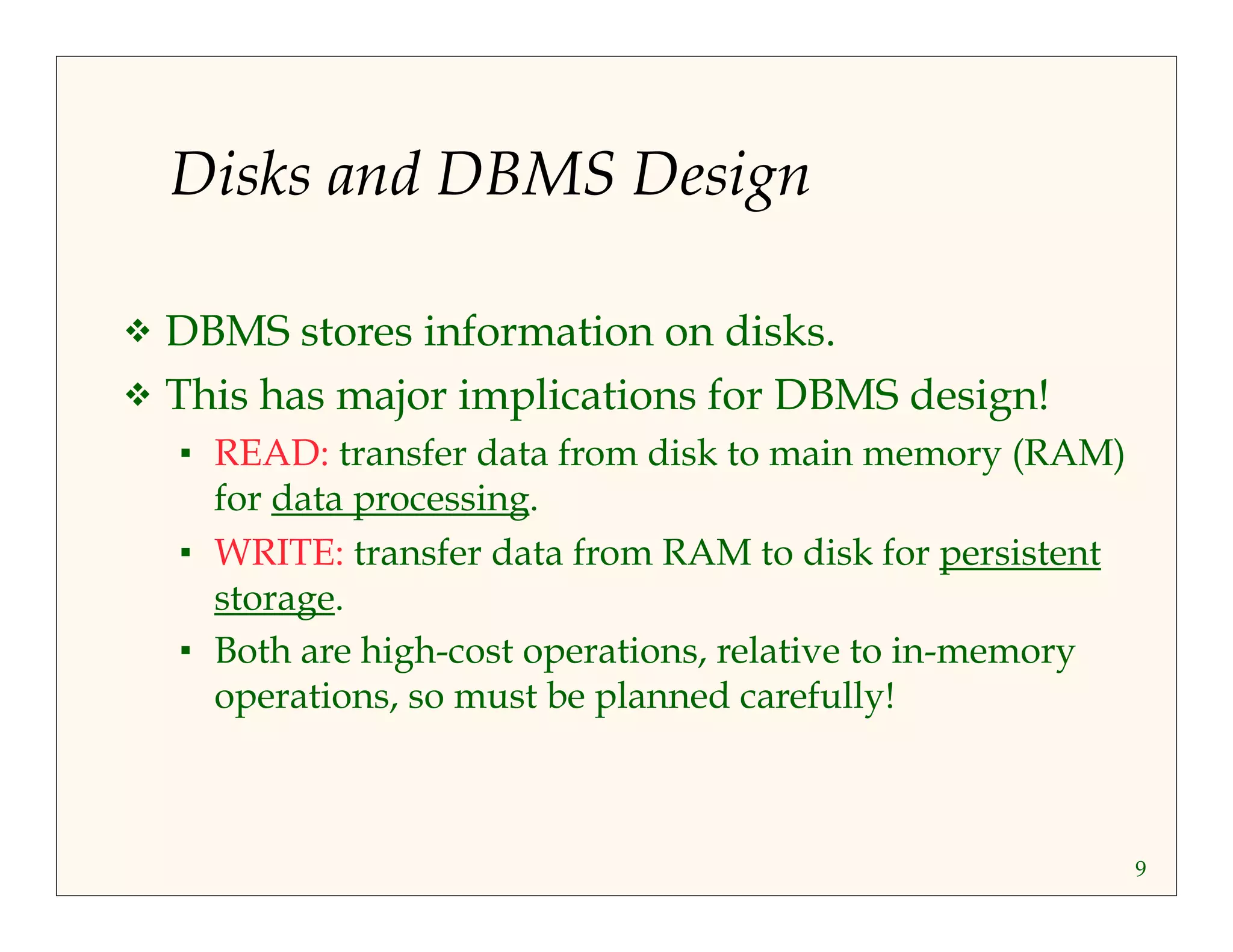 Disks and DBMS Design

❖ DBMS stores information on disks.

❖ This has major implications for DBMS design!

▪ READ: transfer data from disk to main memory (RAM) for data processing.

▪ WRITE: transfer data from RAM to disk for persistent storage.

▪ Both are high-cost operations, relative to in-memory operations, so must be planned carefully!

9